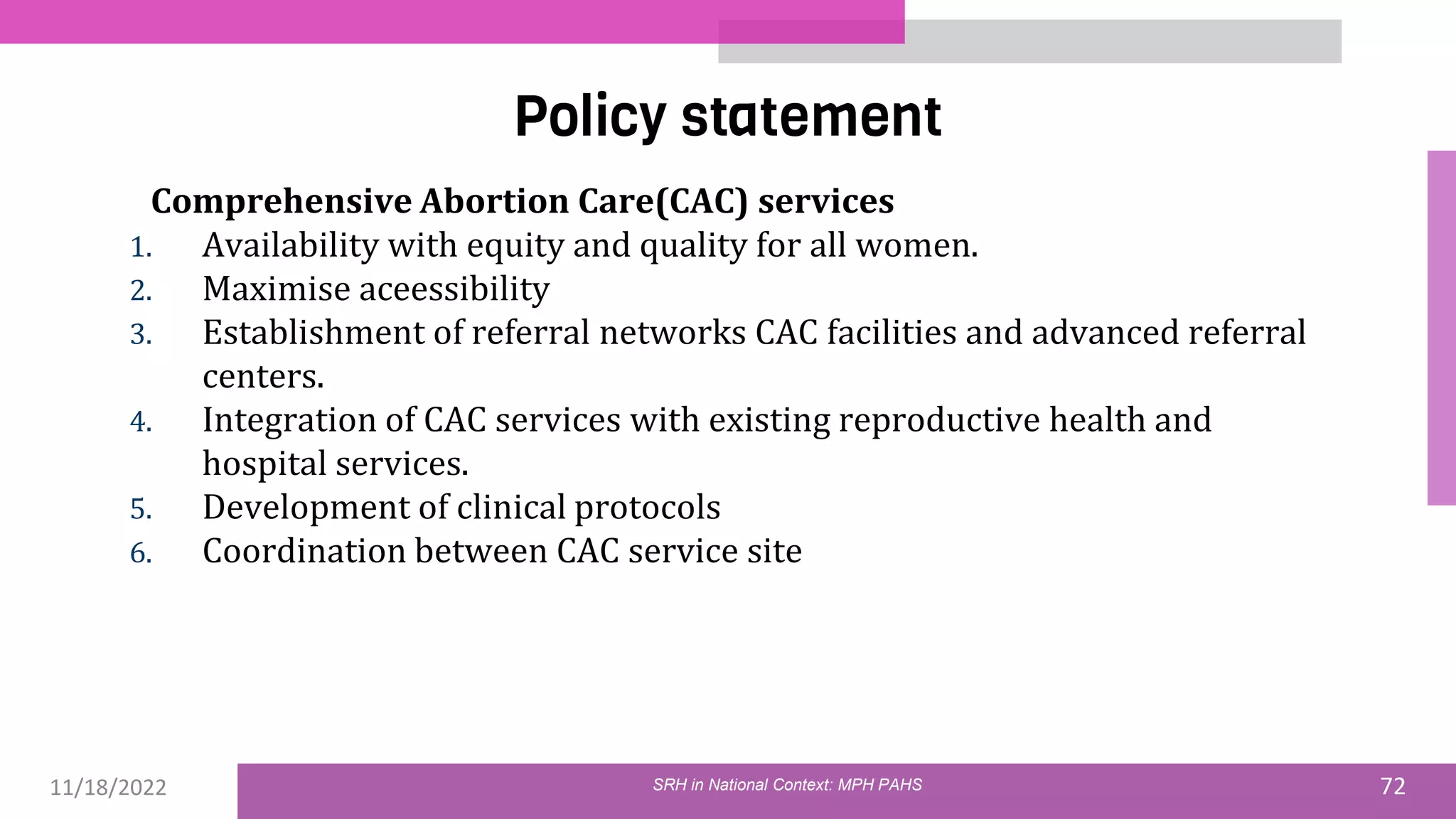 Policy statement

Comprehensive Abortion Care(CAC) services

1. Availability with equity and quality for all women.
2. Maximise aceessibility
3. Establishment of referral networks CAC facilities and advanced referral centers.
4. Integration of CAC services with existing reproductive health and hospital services.
5. Development of clinical protocols
6. Coordination between CAC service site

11/18/2022

SRH in National Context: MPH PAHS

72